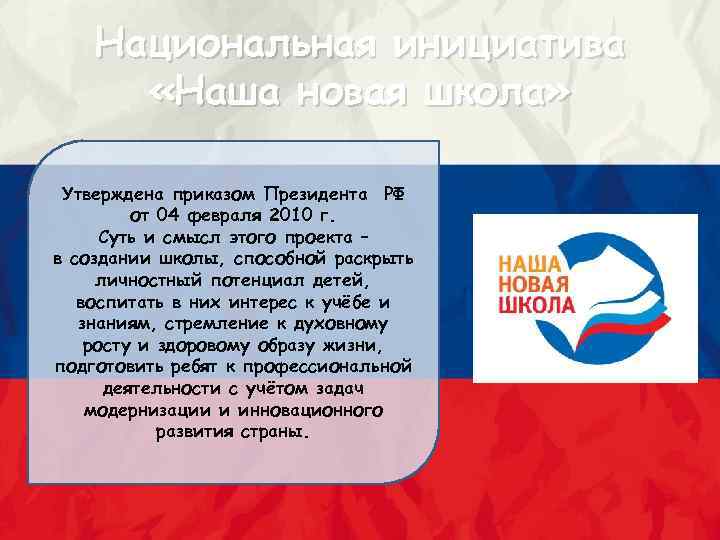 Национальная инициатива «Наша новая школа»

Утверждена приказом Президента РФ от 04 февраля 2010 г.
Суть и смысл этого проекта – в создании школы, способной раскрыть личностный потенциал детей, воспитать в них интерес к учёбе и знаниям, стремление к духовному росту и здоровому образу жизни, подготовить ребят к профессиональной деятельности с учётом задач модернизации и инновационного развития страны.

НАША
НОВАЯ
ШКОЛА